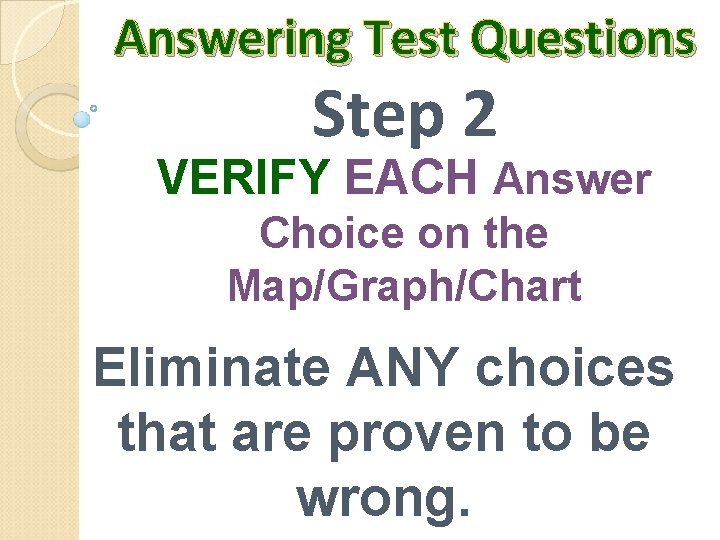 Answering Test Questions

Step 2

VERIFY EACH Answer Choice on the Map/Graph/Chart

Eliminate ANY choices that are proven to be wrong.